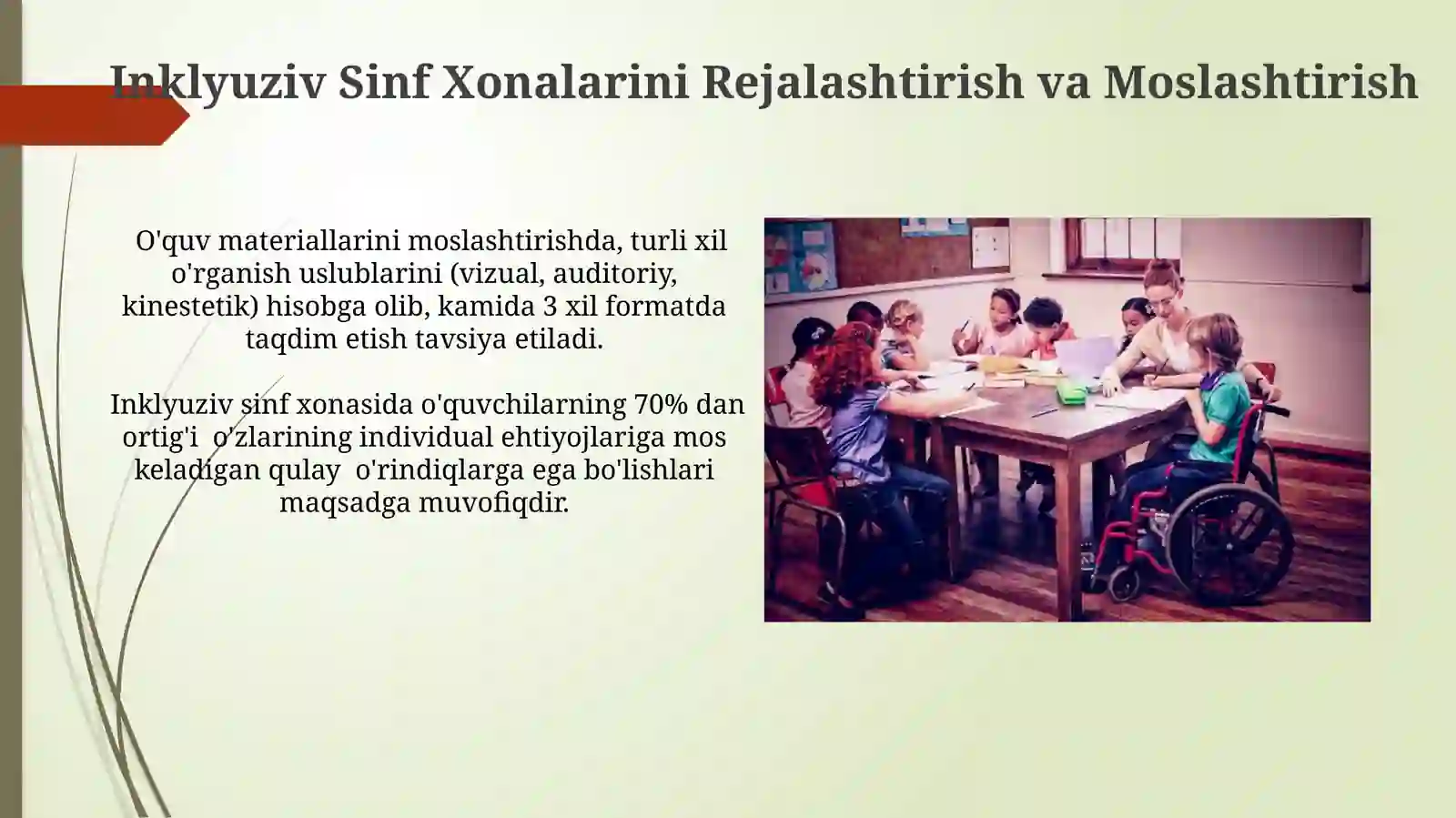 Inklyuziv Sinf Xonalarini Rejalashtirish va Moslashtirish

O'quv materiallarini moslashtirishda, turli xil o'rganish uslublarini (vizual, auditoriy, kinestetik) hisobga olib, kamida 3 xil formatda taqdim etish tavsiya etiladi.

Inklyuziv sinf xonasida o'quvchilarning 70% dan ortig'i o'zlarining individual ehtiyojlariga mos keladigan qulay o'rindiqlarga ega bo'lishlari maqsadga muvofiqdir.